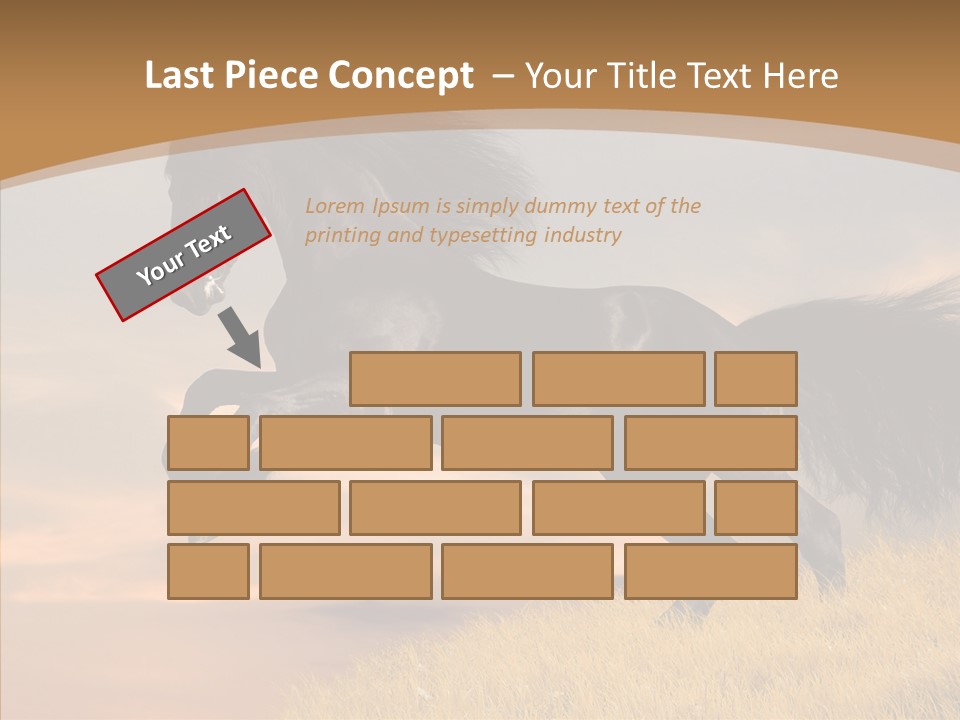 Last Piece Concept – Your Title Text Here

Your Text

Lorem Ipsum is simply dummy text of the printing and typesetting industry